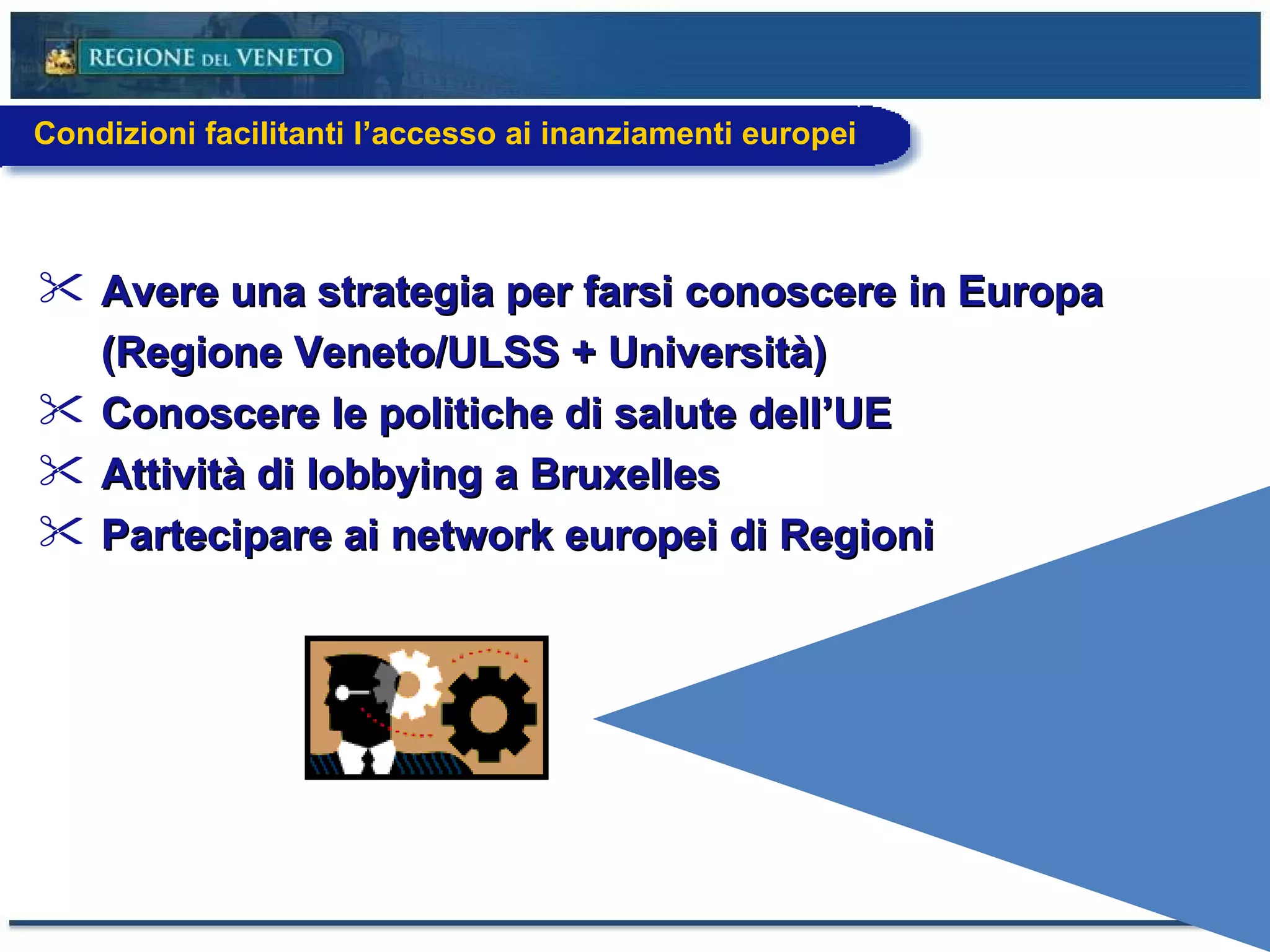 REGIONE DEL VENETO

Condizioni facilitanti l’accesso ai inanziamenti europei

Avere una strategia per farsi conoscere in Europa (Regione Veneto/ULSS + Università)

Conoscere le politiche di salute dell’UE

Attività di lobbying a Bruxelles

Partecipare ai network europei di Regioni